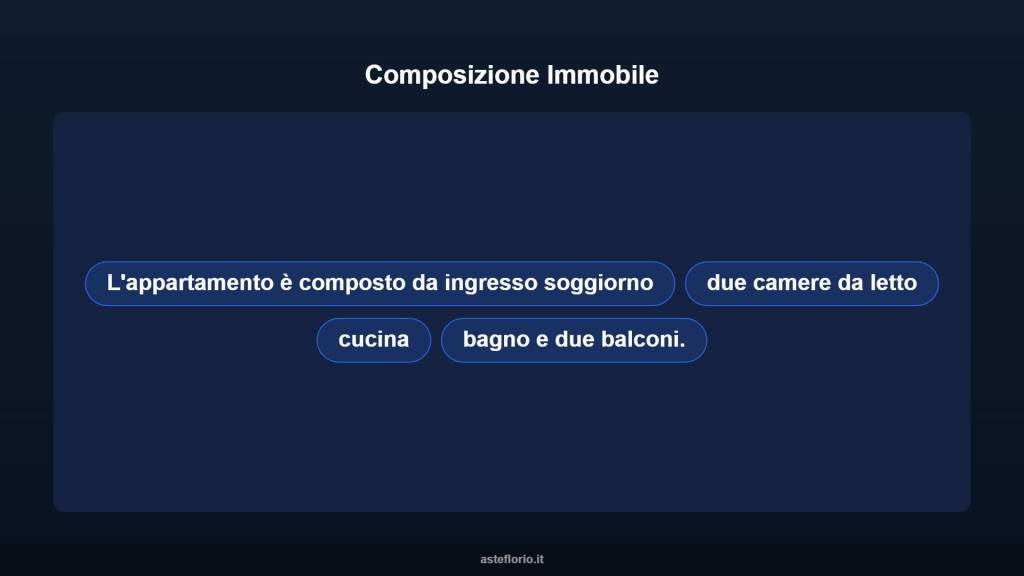 Composizione Immobile

L'appartamento è composto da ingresso soggiorno

due camere da letto

cucina

bagno e due balconi.

asteflorio.it